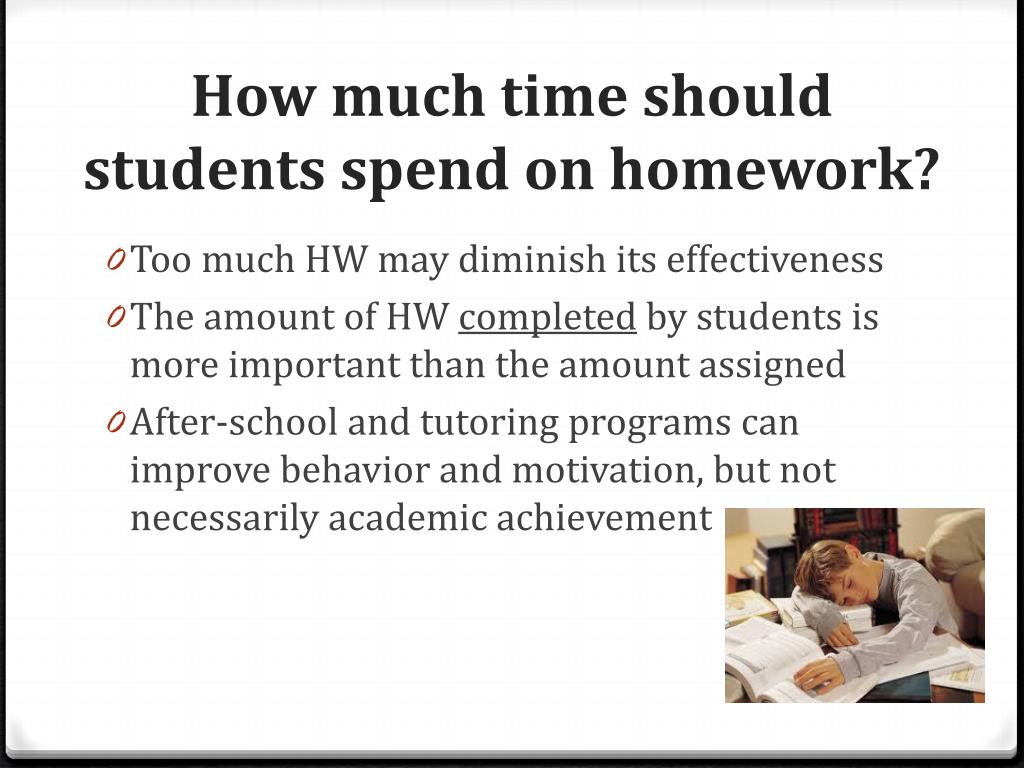 How much time should students spend on homework?

0 Too much HW may diminish its effectiveness

0 The amount of HW completed by students is more important than the amount assigned

0 After-school and tutoring programs can improve behavior and motivation, but not necessarily academic achievement